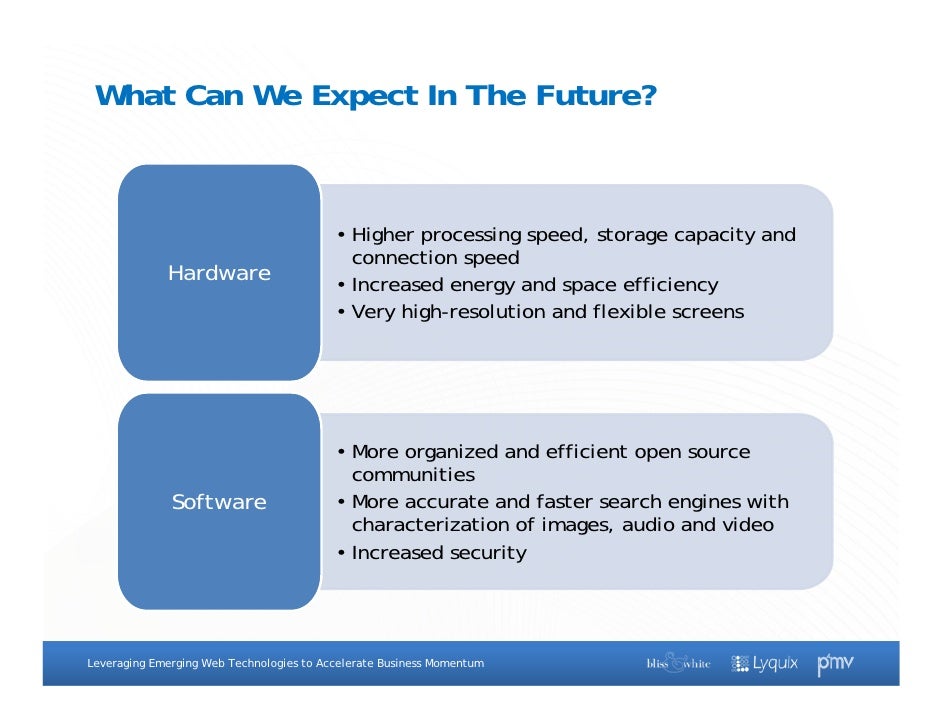 What Can We Expect In The Future?

Hardware

• Higher processing speed, storage capacity and connection speed
• Increased energy and space efficiency
• Very high-resolution and flexible screens

Software

• More organized and efficient open source communities
• More accurate and faster search engines with characterization of images, audio and video
• Increased security

Leveraging Emerging Web Technologies to Accelerate Business Momentum

bliss & white

Lyquix

pmv